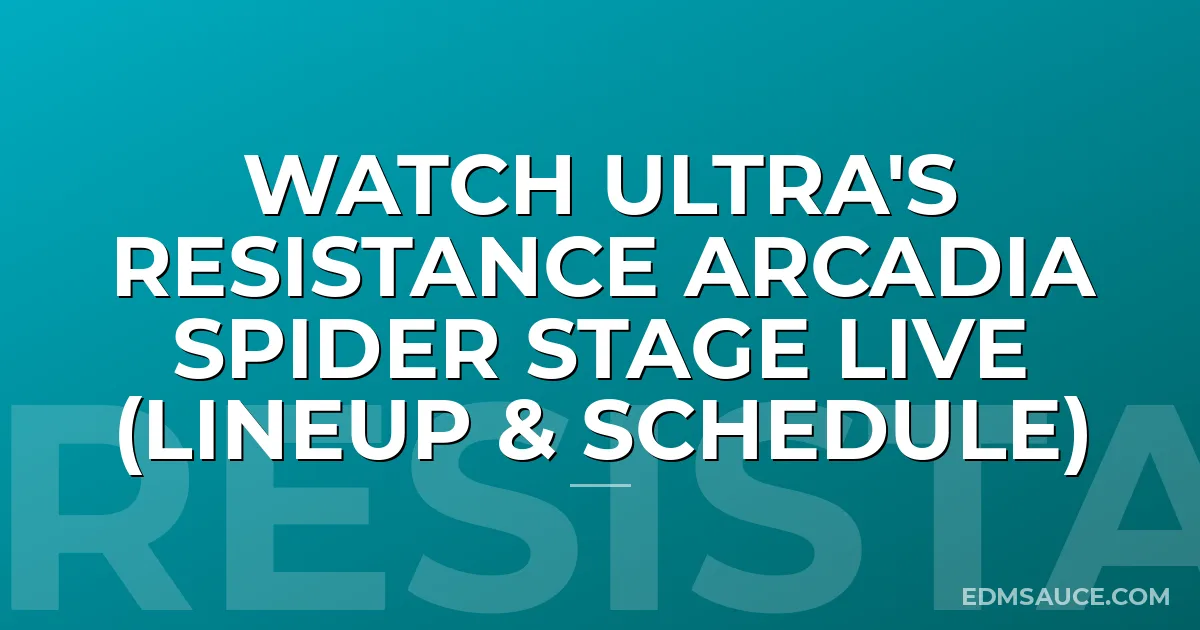 WATCH ULTRA'S RESISTANCE ARCADIA SPIDER STAGE LIVE (LINEUP & SCHEDULE)

RESISTA

EDMSAUCE.COM